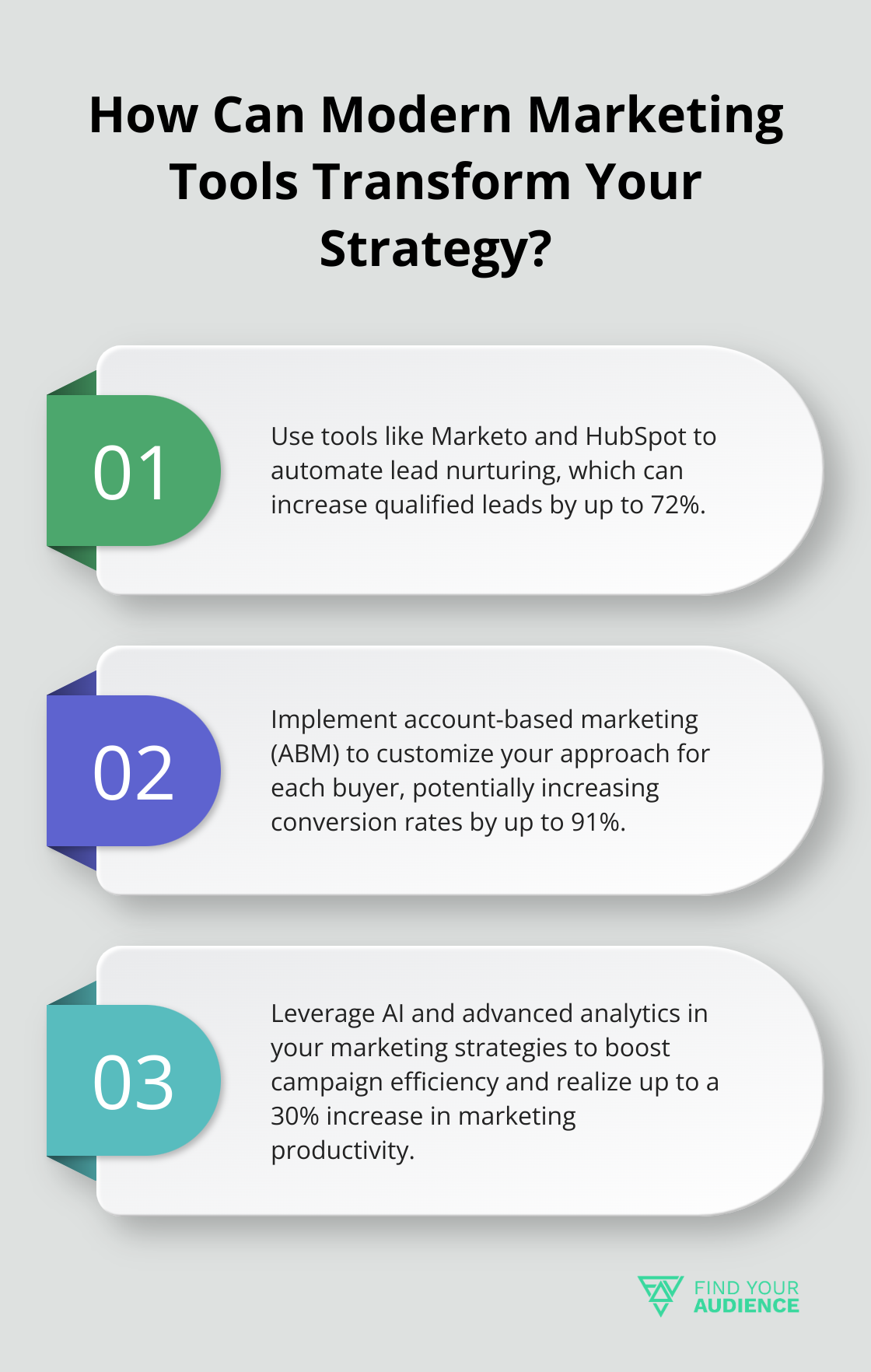 How Can Modern Marketing Tools Transform Your Strategy?

01

Use tools like Marketo and HubSpot to automate lead nurturing, which can increase qualified leads by up to 72%.

02

Implement account-based marketing (ABM) to customize your approach for each buyer, potentially increasing conversion rates by up to 91%.

03

Leverage AI and advanced analytics in your marketing strategies to boost campaign efficiency and realize up to a 30% increase in marketing productivity.

FIND YOUR AUDIENCE